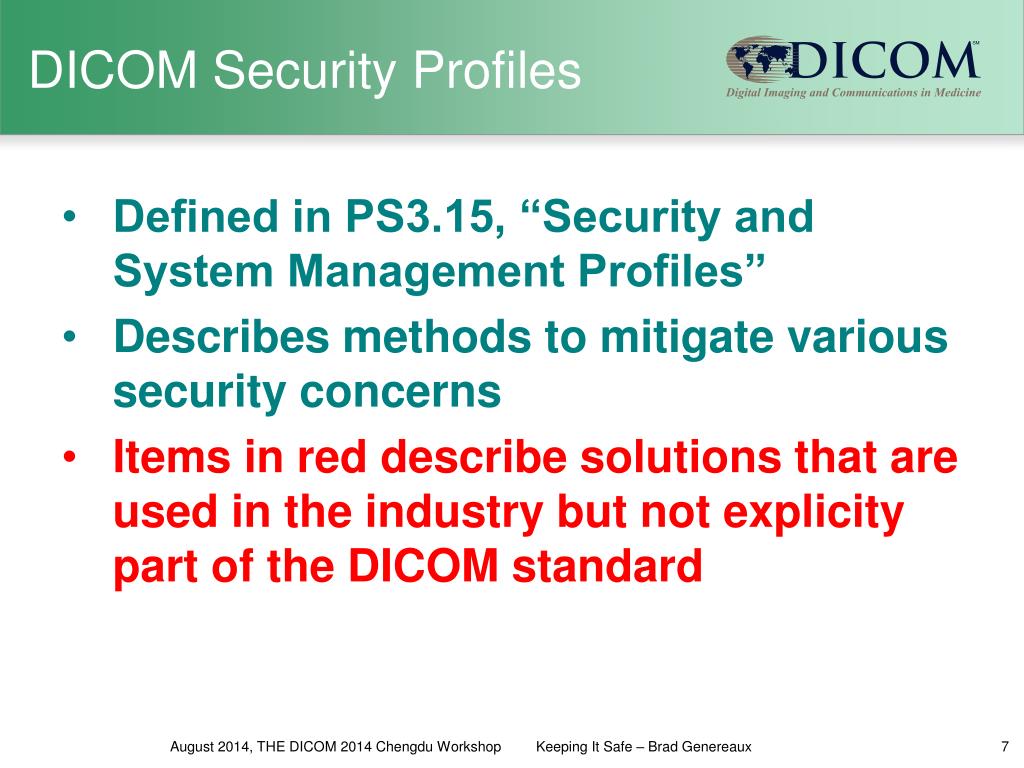 DICOM Security Profiles

DICOM℠
Digital Imaging and Communications in Medicine

• Defined in PS3.15, “Security and System Management Profiles”
• Describes methods to mitigate various security concerns
• Items in red describe solutions that are used in the industry but not explicity part of the DICOM standard

August 2014, THE DICOM 2014 Chengdu Workshop Keeping It Safe – Brad Genereaux 7